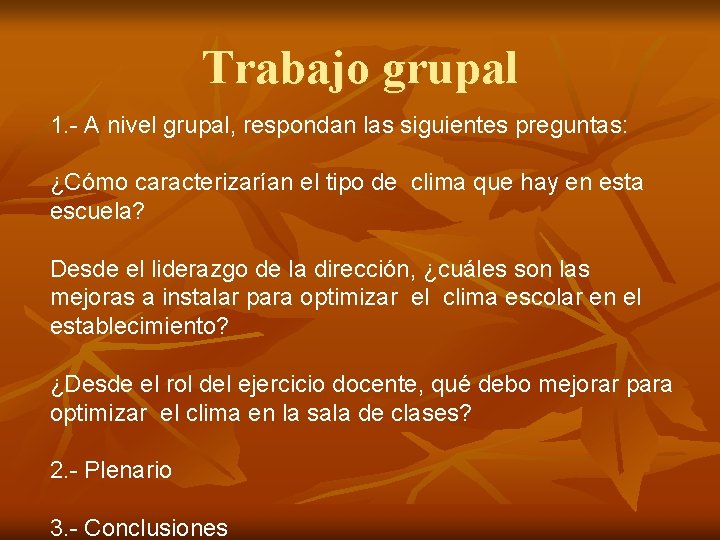 Trabajo grupal

1.- A nivel grupal, respondan las siguientes preguntas:

¿Cómo caracterizarían el tipo de clima que hay en esta escuela?

Desde el liderazgo de la dirección, ¿cuáles son las mejoras a instalar para optimizar el clima escolar en el establecimiento?

¿Desde el rol del ejercicio docente, qué debo mejorar para optimizar el clima en la sala de clases?

2.- Plenario

3.- Conclusiones